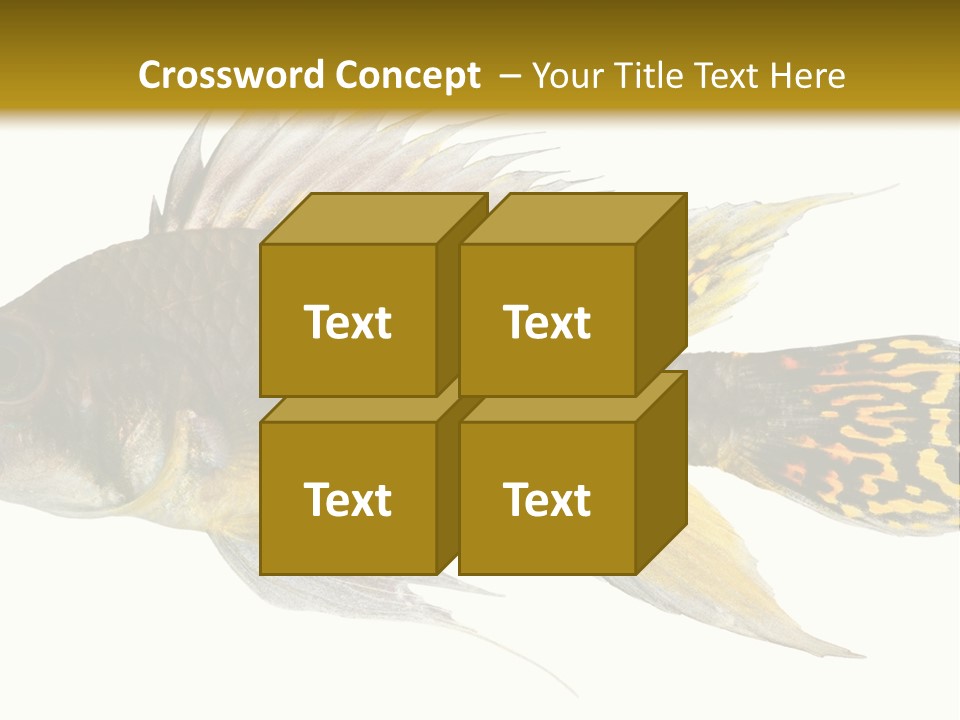 Crossword Concept – Your Title Text Here

Text

Text

Text

Text